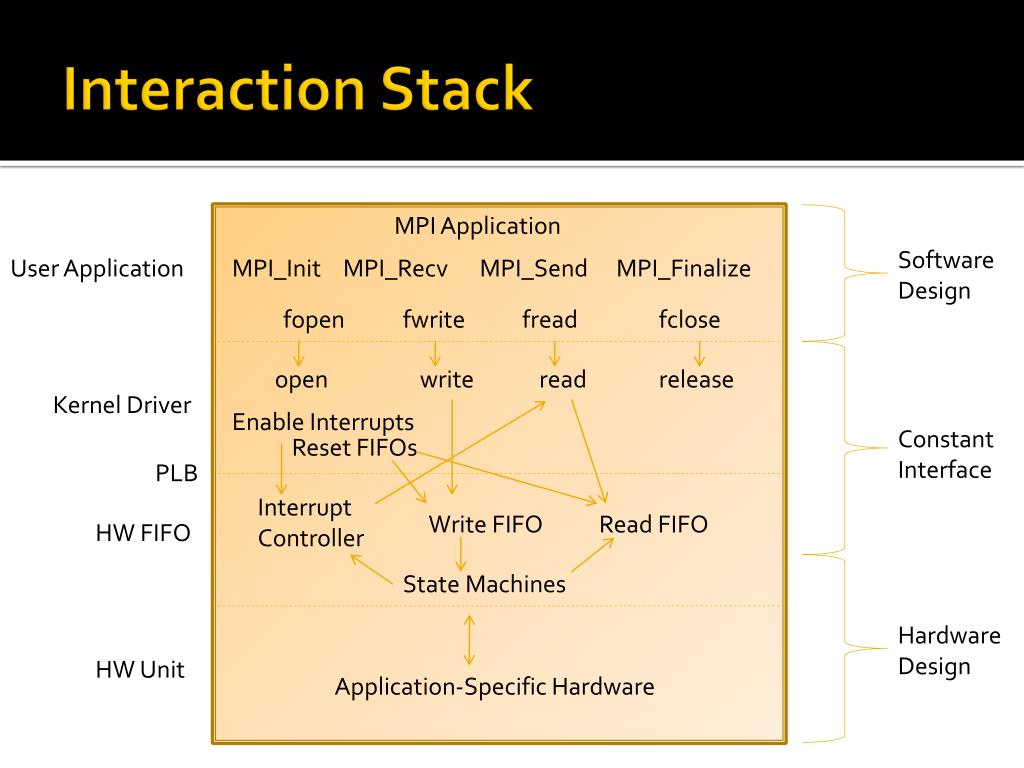 Interaction Stack

User Application

Kernel Driver

PLB

HW FIFO

HW Unit

MPI Application

MPI_Init MPI_Recv MPI_Send MPI_Finalize

fopen fwrite fread fclose

open write read release

Enable Interrupts
Reset FIFOs

Interrupt Controller

Write FIFO

Read FIFO

State Machines

Application-Specific Hardware

Software Design

Constant Interface

Hardware Design